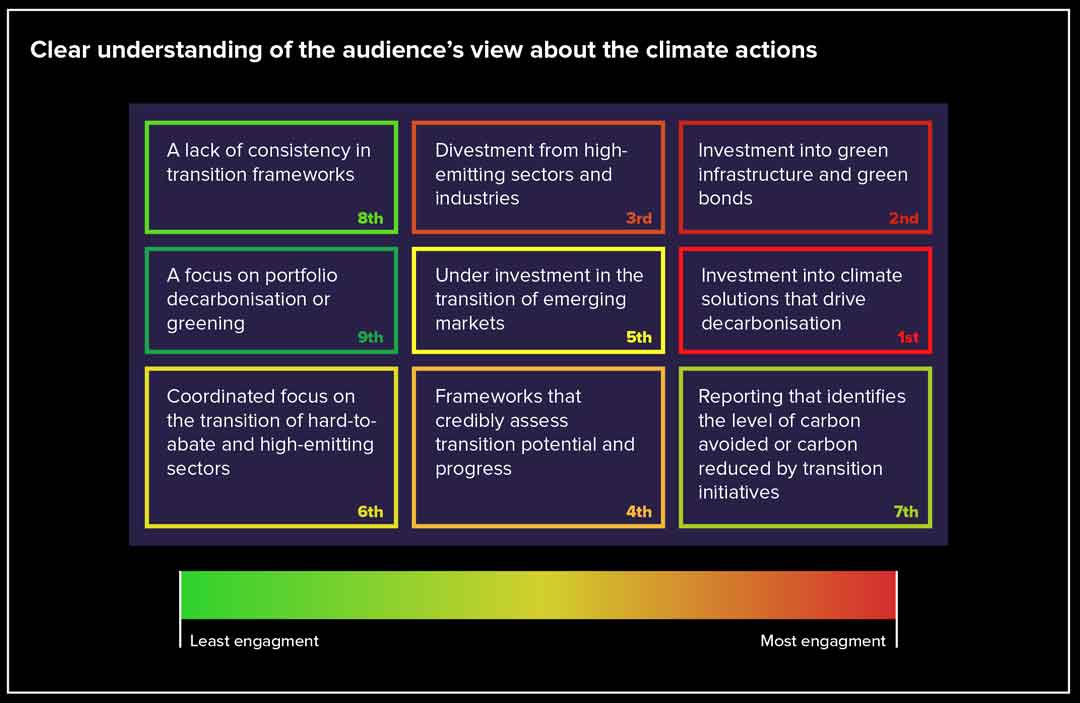 Clear understanding of the audience's view about the climate actions

A lack of consistency in transition frameworks
8th

Divestment from high-emitting sectors and industries
3rd

Investment into green infrastructure and green bonds
2nd

A focus on portfolio decarbonisation or greening
9th

Under investment in the transition of emerging markets
5th

Investment into climate solutions that drive decarbonisation
1st

Coordinated focus on the transition of hard-to-abate and high-emitting sectors
6th

Frameworks that credibly assess transition potential and progress
4th

Reporting that identifies the level of carbon avoided or carbon reduced by transition initiatives
7th

Least engagment

Most engagment